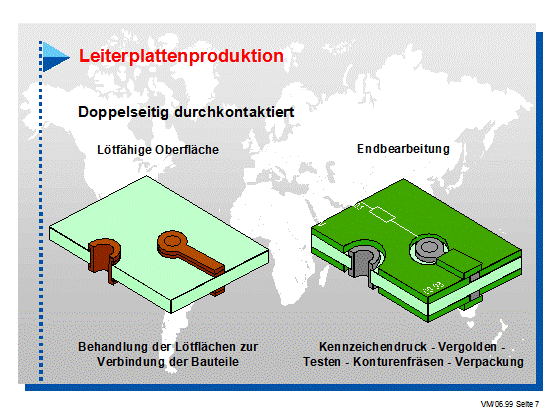 Leiterplattenproduktion

Doppelseitig durchkontaktiert

Lötfähige Oberfläche

Endbearbeitung

Behandlung der Lötflächen zur Verbindung der Bauteile

Kennzeichendruck - Vergolden - Testen - Konturenfräsen - Verpackung

VM/06.99 Seite 7